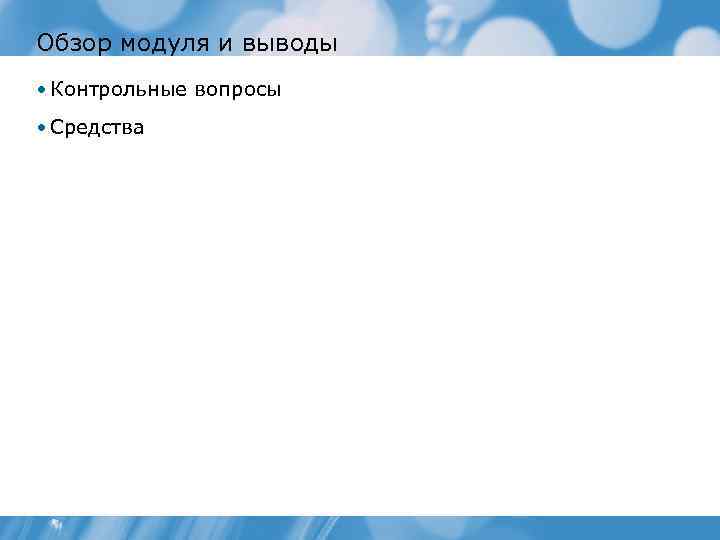 Обзор модуля и выводы

• Контрольные вопросы

• Средства